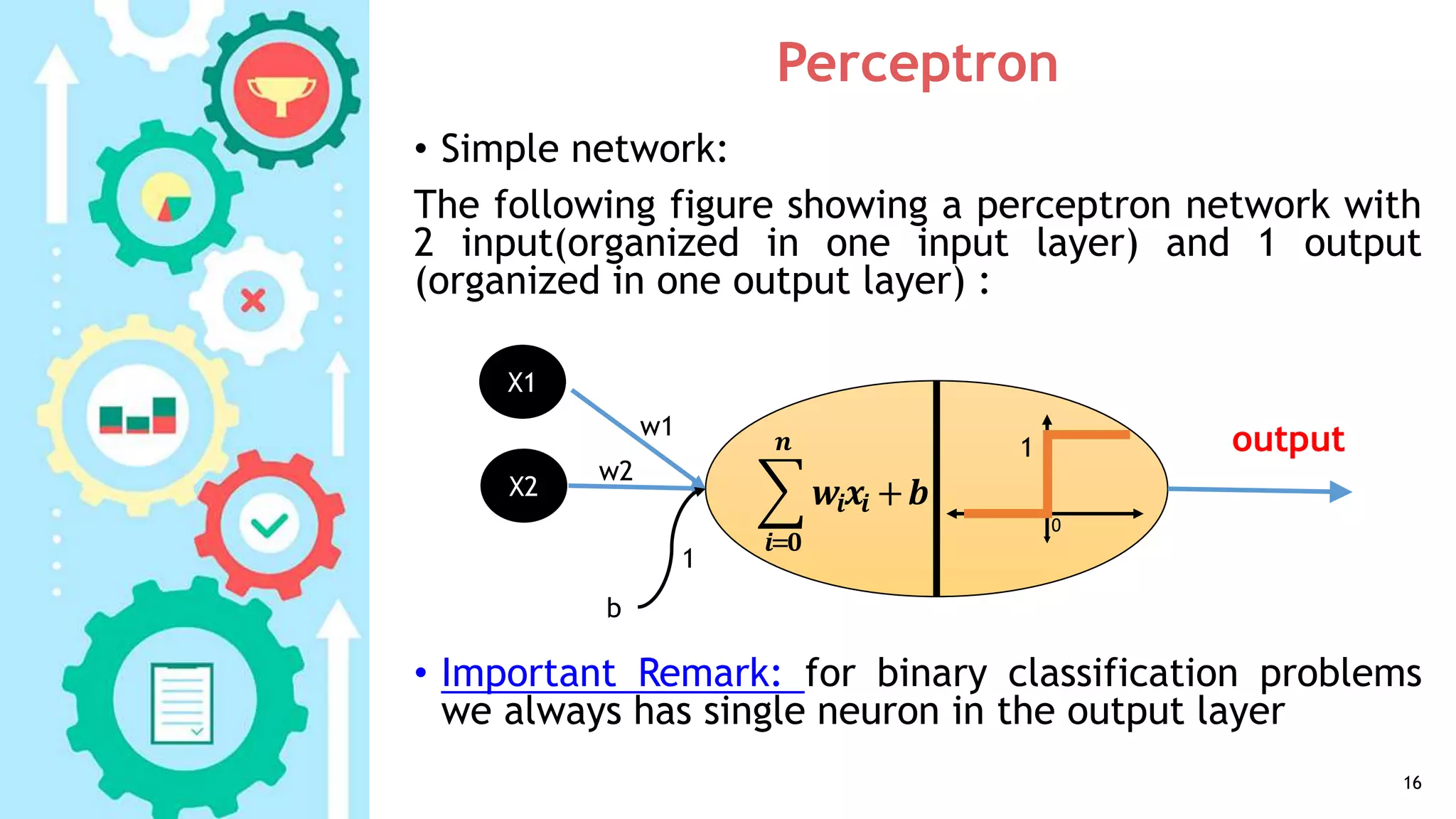 Perceptron

• Simple network:

The following figure showing a perceptron network with 2 input(organized in one input layer) and 1 output (organized in one output layer) :

X1

X2

w1

w2

1

b

$\sum_{i=0}^{n} w_i x_i + b$

1

0

output

• Important Remark: for binary classification problems we always has single neuron in the output layer

16